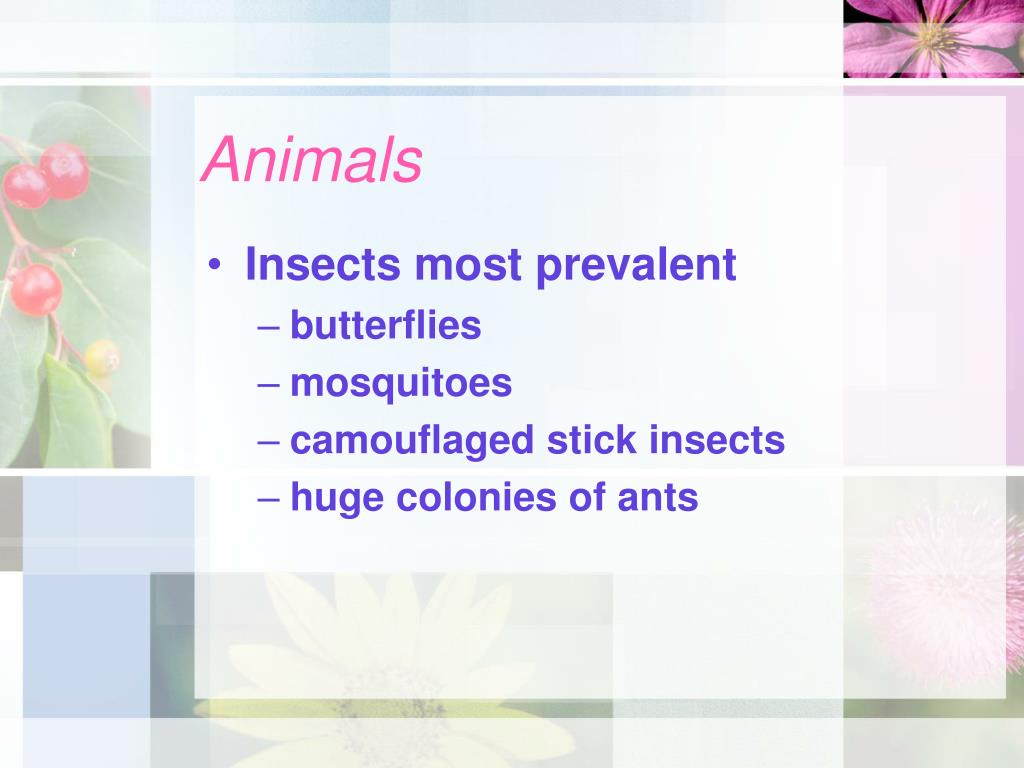 Animals

• Insects most prevalent
– butterflies
– mosquitoes
– camouflaged stick insects
– huge colonies of ants